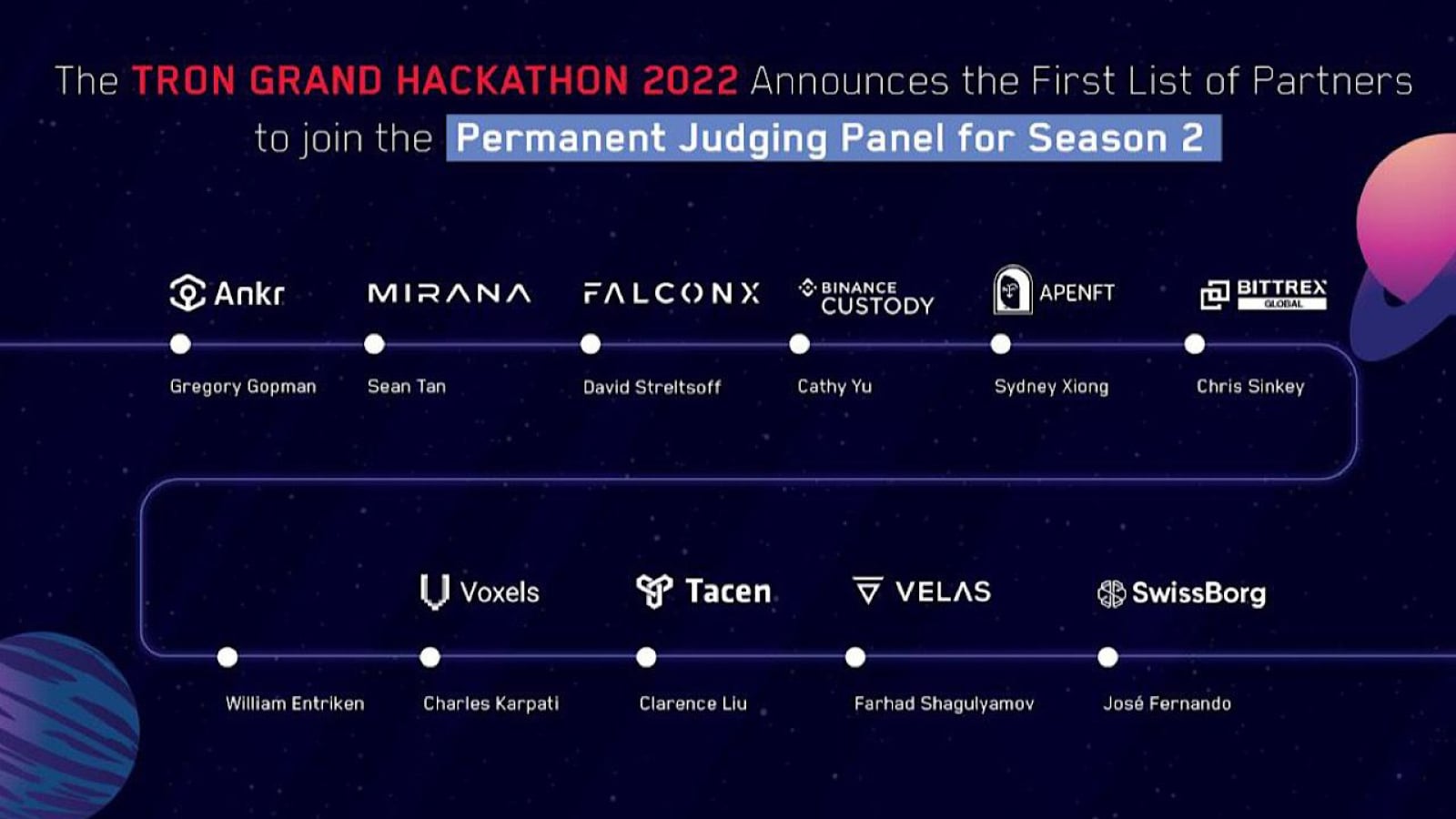 The TRON GRAND HACKATHON 2022 Announces the First List of Partners to join the Permanent Judging Panel for Season 2

Ankr
Gregory Gopman

MIRANA
Sean Tan

FALCONX
David Streltsoff

BINANCE CUSTODY
Cathy Yu

APENFT
Sydney Xiong

BITTREX GLOBAL
Chris Sinkey

William Entriken

Voxels
Charles Karpati

Tacen
Clarence Liu

VELAS
Farhad Shagulyamov

SwissBorg
José Fernando